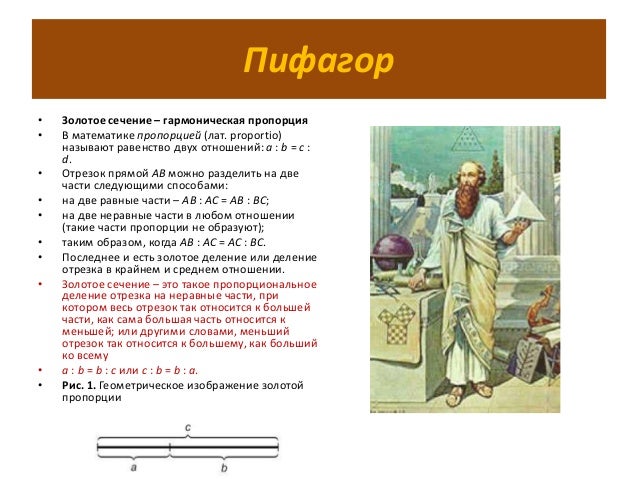 Пифагор

• Золотое сечение – гармоническая пропорция
• В математике пропорцией (лат. proportio) называют равенство двух отношений: $a : b = c : d$.
• Отрезок прямой $AB$ можно разделить на две части следующими способами:
• на две равные части – $AB : AC = AB : BC$;
• на две неравные части в любом отношении (такие части пропорции не образуют);
• таким образом, когда $AB : AC = AC : BC$.
• Последнее и есть золотое деление или деление отрезка в крайнем и среднем отношении.
• Золотое сечение – это такое пропорциональное деление отрезка на неравные части, при котором весь отрезок так относится к большей части, как сама большая часть относится к меньшей; или другими словами, меньший отрезок так относится к большему, как больший ко всему
• $a : b = b : c$ или $c : b = b : a$.
• Рис. 1. Геометрическое изображение золотой пропорции

c
a
b